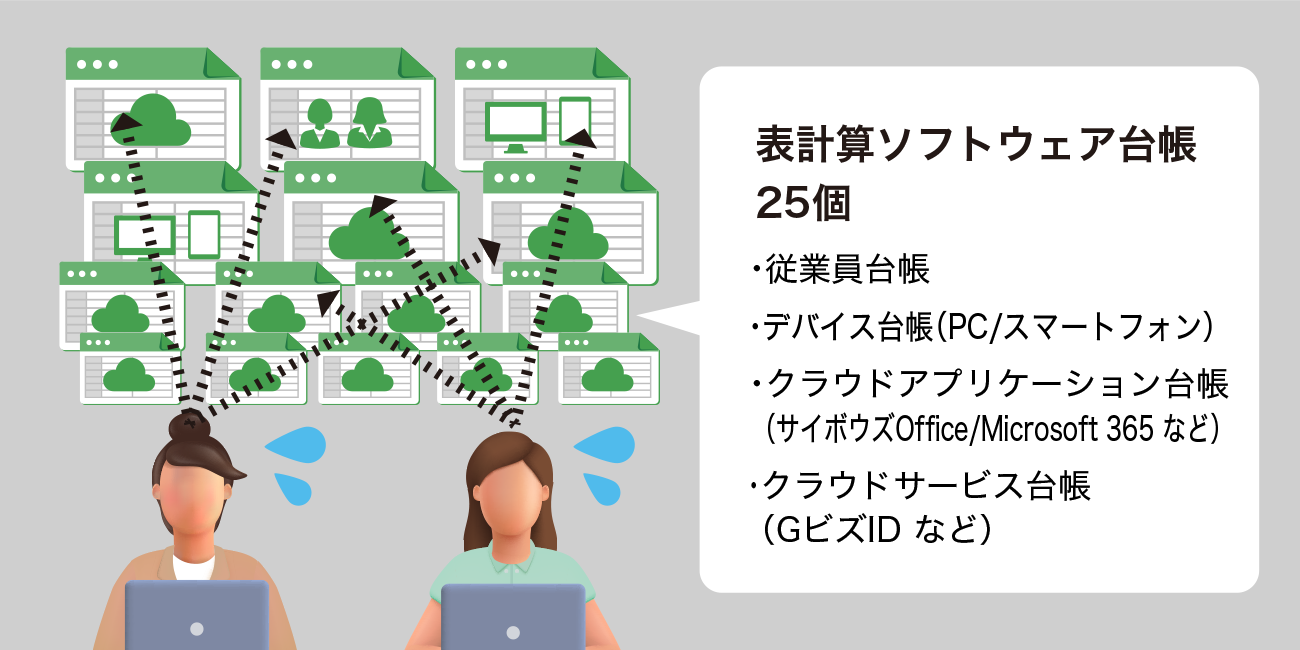 表計算ソフトウェア台帳
25個

・従業員台帳

・デバイス台帳(PC/スマートフォン)

・クラウドアプリケーション台帳
(サイボウズOffice/Microsoft 365 など)

・クラウドサービス台帳
(GビズID など)